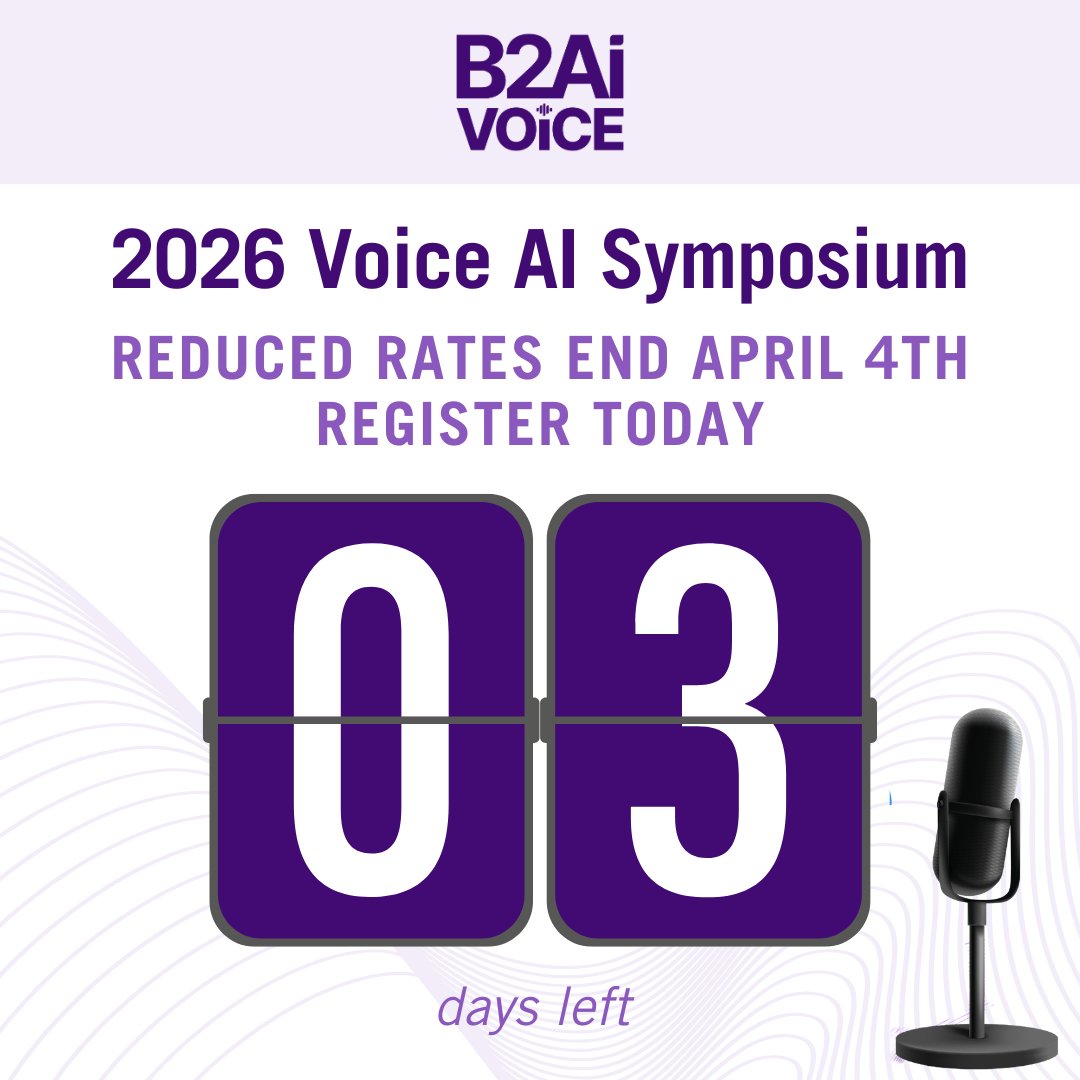 B2Ai VOICE

2026 Voice AI Symposium

REDUCED RATES END APRIL 4TH
REGISTER TODAY

03

days left